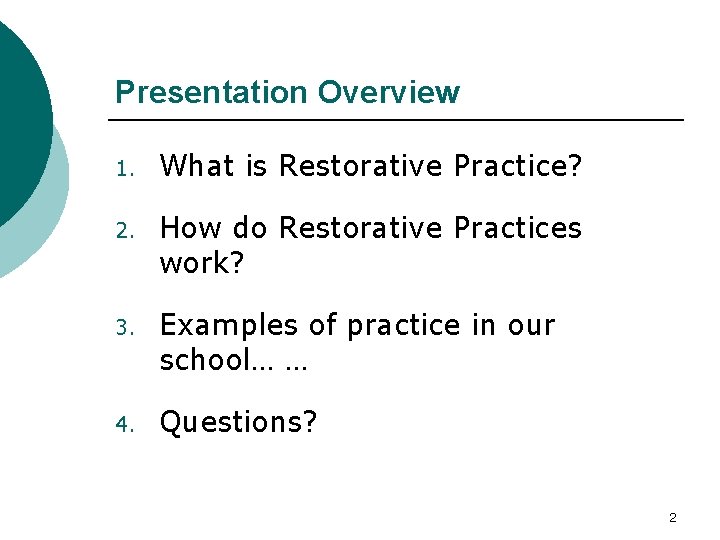 Presentation Overview

1. What is Restorative Practice?

2. How do Restorative Practices work?

3. Examples of practice in our school… …

4. Questions?

2